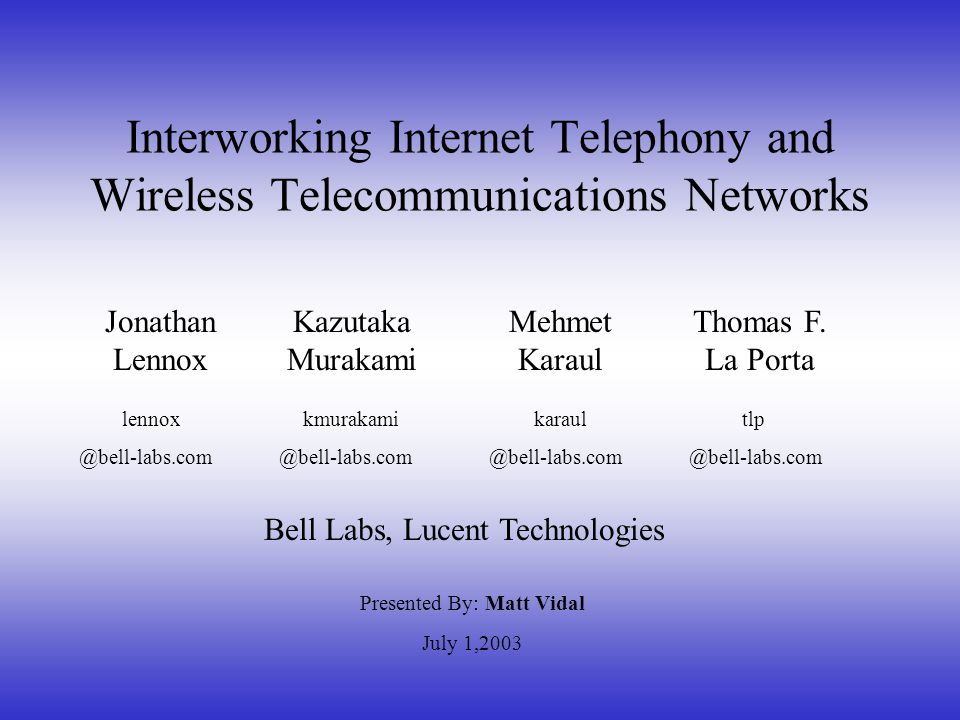 Interworking Internet Telephony and Wireless Telecommunications Networks

Jonathan Lennox

lennox @bell-labs.com

Kazutaka Murakami

kmurakami @bell-labs.com

Mehmet Karaul

karaul @bell-labs.com

Thomas F. La Porta

tlp @bell-labs.com

Bell Labs, Lucent Technologies

Presented By: Matt Vidal

July 1,2003